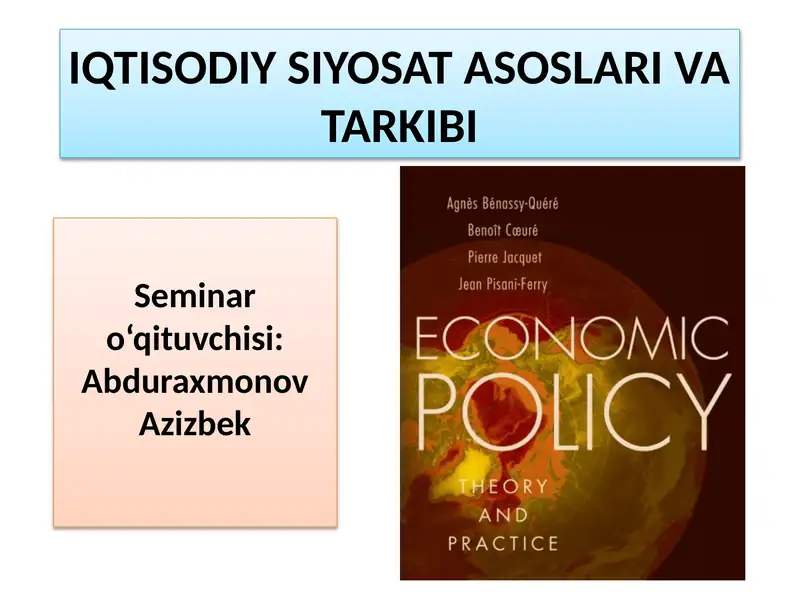 IQTISODIY SIYOSAT ASOSLARI VA TARKIBI

Seminar o‘qituvchisi: Abduraxmonov Azizbek

Agnès Bénassy-Quéré
Benoît Cœuré
Pierre Jacquet
Jean Pisani-Ferry

ECONOMIC POLICY
THEORY AND PRACTICE